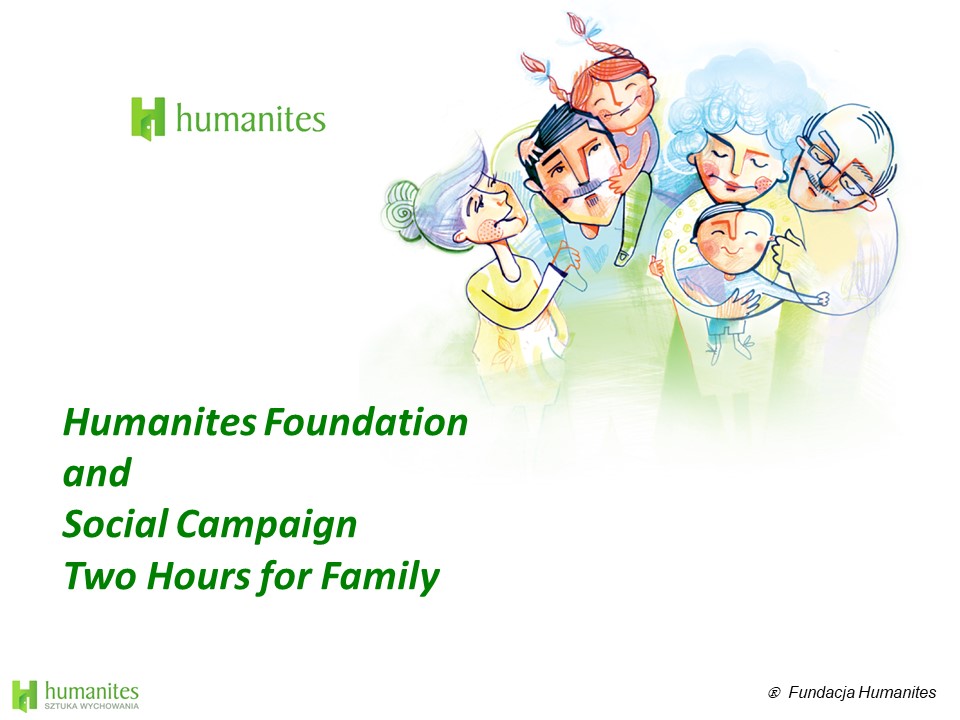 humanites

Humanites Foundation
and
Social Campaign
Two Hours for Family

humanites
SZTUKA WYCHOWANIA

® Fundacja Humanites